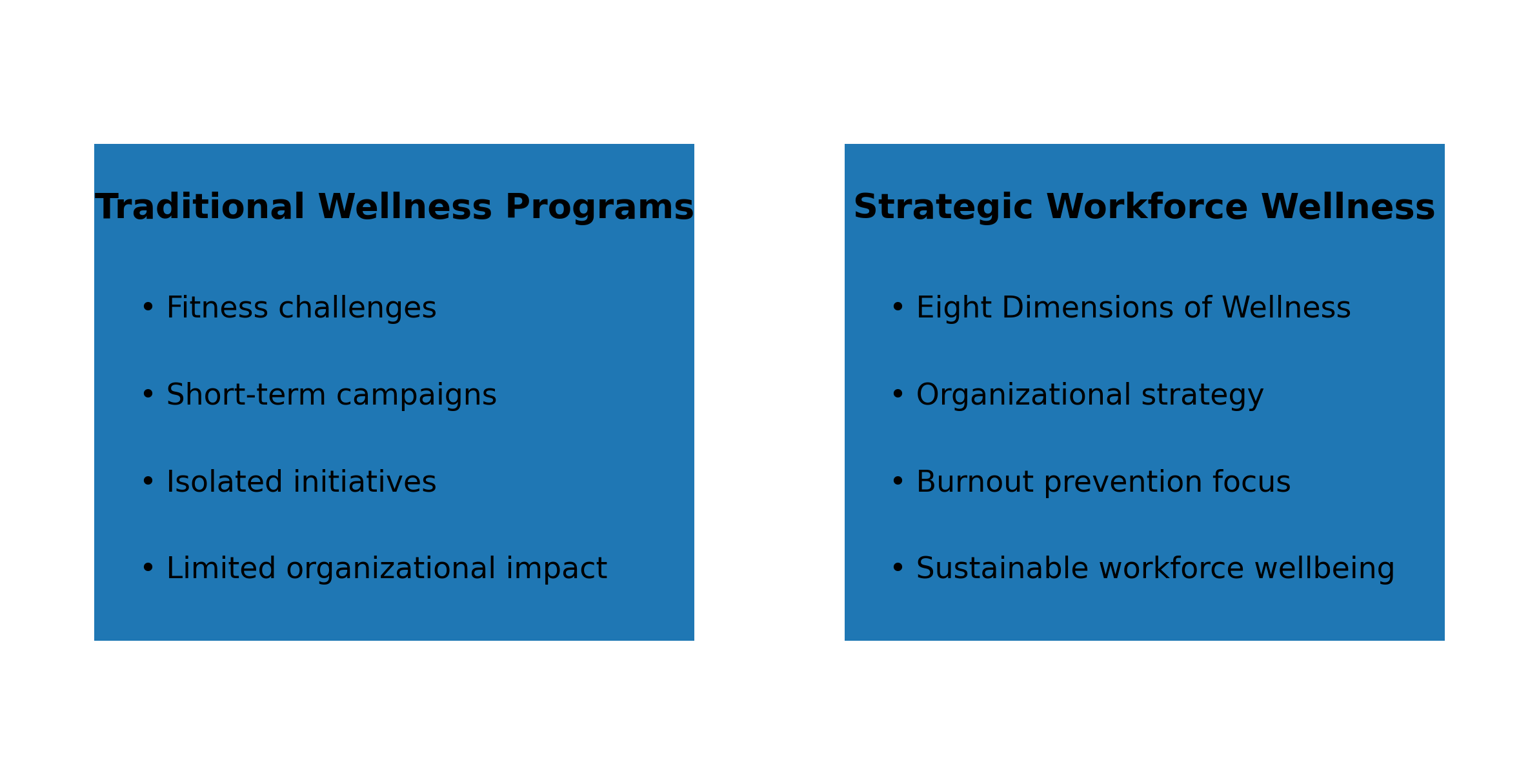 Traditional Wellness Programs

• Fitness challenges

• Short-term campaigns

• Isolated initiatives

• Limited organizational impact

Strategic Workforce Wellness

• Eight Dimensions of Wellness

• Organizational strategy

• Burnout prevention focus

• Sustainable workforce wellbeing